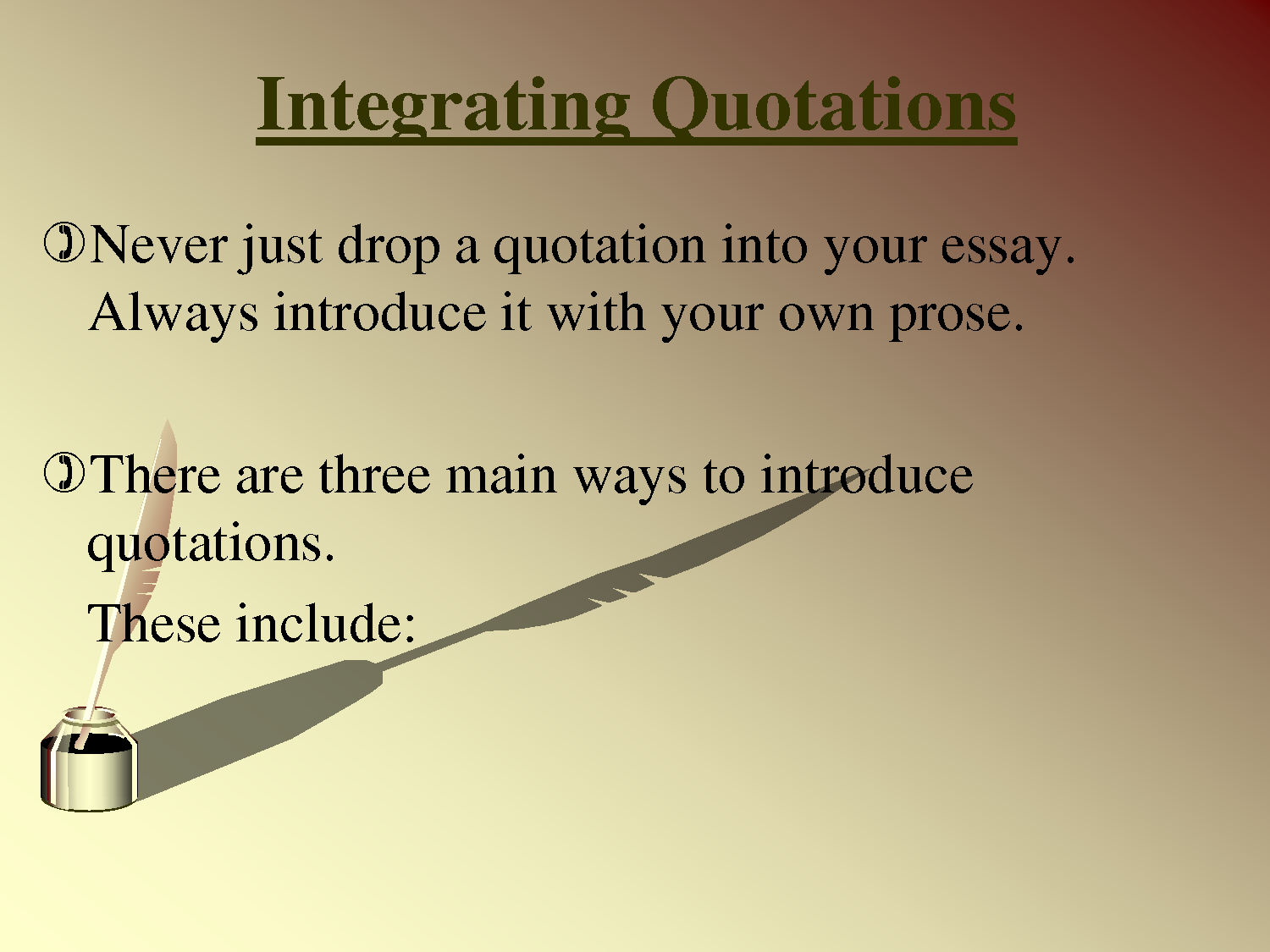 Integrating Quotations

Never just drop a quotation into your essay. Always introduce it with your own prose.

There are three main ways to introduce quotations.

These include: